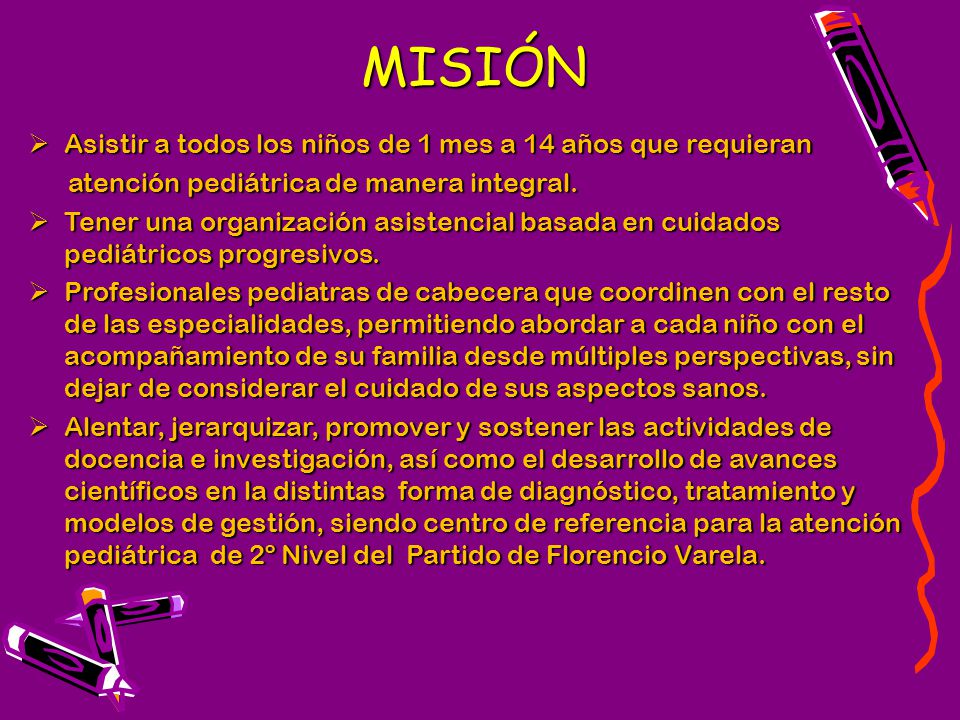 MISIÓN

➢ Asistir a todos los niños de 1 mes a 14 años que requieran atención pediátrica de manera integral.

➢ Tener una organización asistencial basada en cuidados pediátricos progresivos.

➢ Profesionales pediatras de cabecera que coordinen con el resto de las especialidades, permitiendo abordar a cada niño con el acompañamiento de su familia desde múltiples perspectivas, sin dejar de considerar el cuidado de sus aspectos sanos.

➢ Alentar, jerarquizar, promover y sostener las actividades de docencia e investigación, así como el desarrollo de avances científicos en la distintas forma de diagnóstico, tratamiento y modelos de gestión, siendo centro de referencia para la atención pediátrica de 2° Nivel del Partido de Florencio Varela.